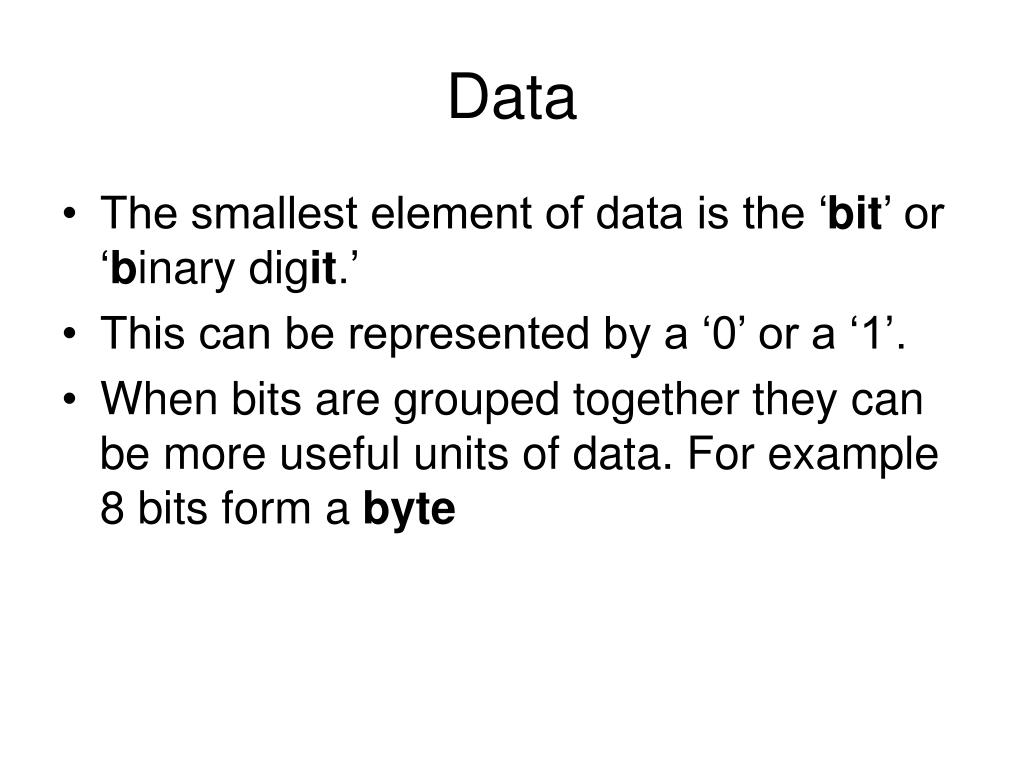 Data

• The smallest element of data is the ‘bit’ or ‘binary digit.’
• This can be represented by a ‘0’ or a ‘1’.
• When bits are grouped together they can be more useful units of data. For example 8 bits form a byte